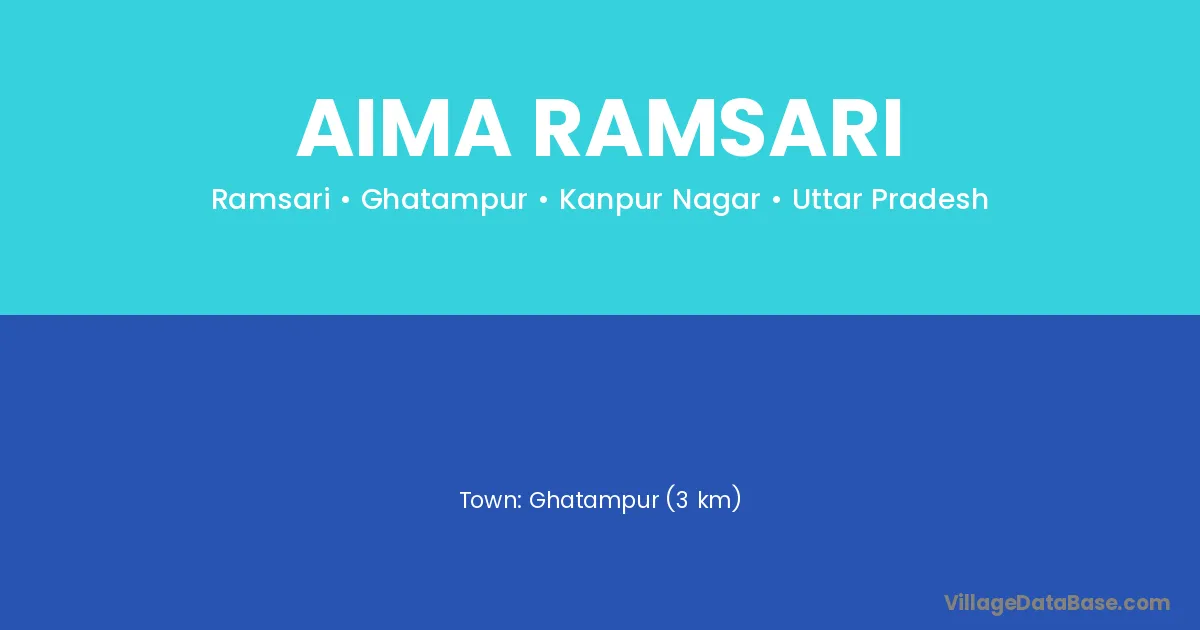 AIMA RAMSARI

Ramsari • Ghatampur • Kanpur Nagar • Uttar Pradesh

Town: Ghatampur (3 km)

VillageDataBase.com